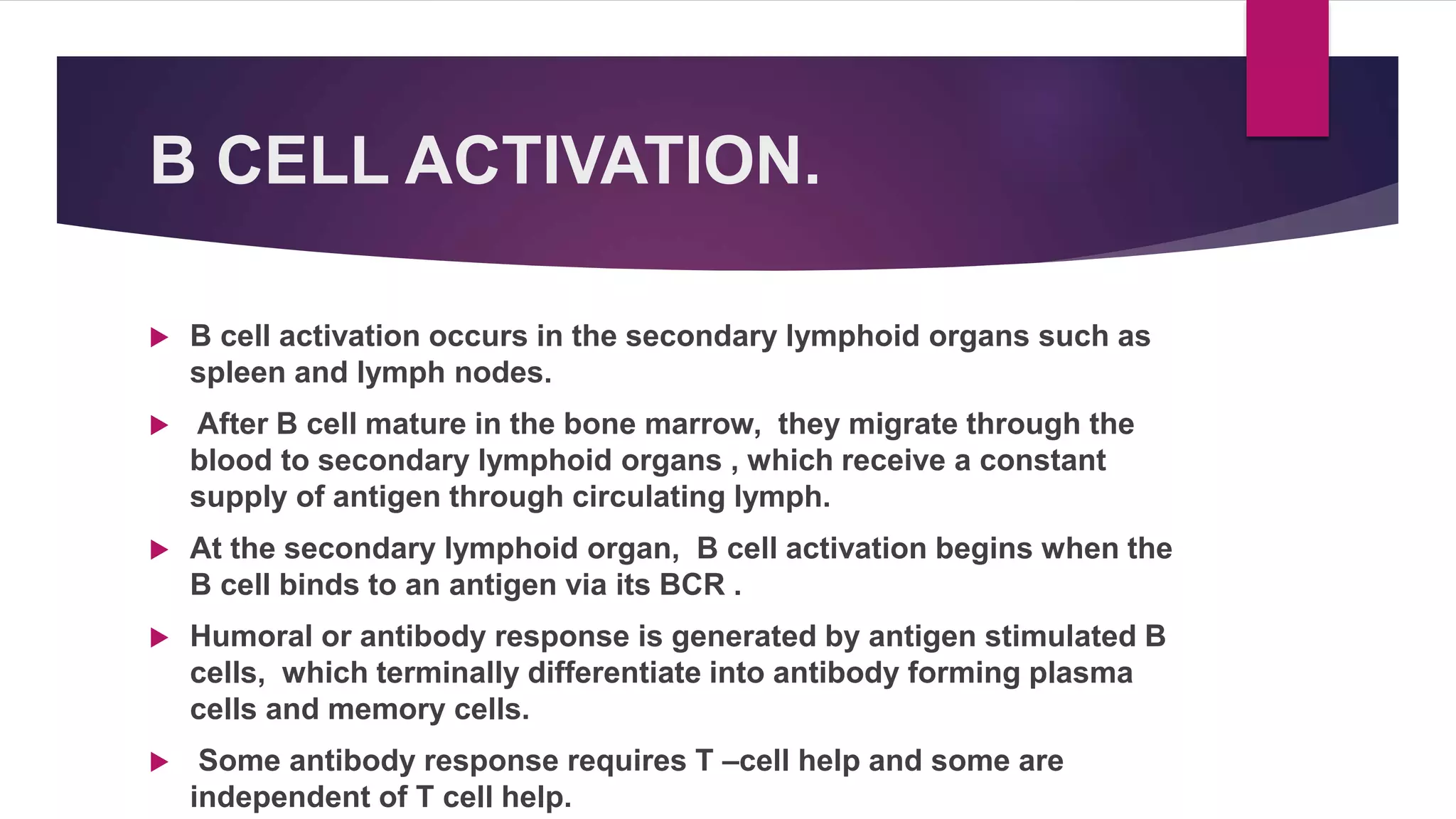 B CELL ACTIVATION.

▶ B cell activation occurs in the secondary lymphoid organs such as spleen and lymph nodes.

▶ After B cell mature in the bone marrow, they migrate through the blood to secondary lymphoid organs , which receive a constant supply of antigen through circulating lymph.

▶ At the secondary lymphoid organ, B cell activation begins when the B cell binds to an antigen via its BCR .

▶ Humoral or antibody response is generated by antigen stimulated B cells, which terminally differentiate into antibody forming plasma cells and memory cells.

▶ Some antibody response requires T –cell help and some are independent of T cell help.